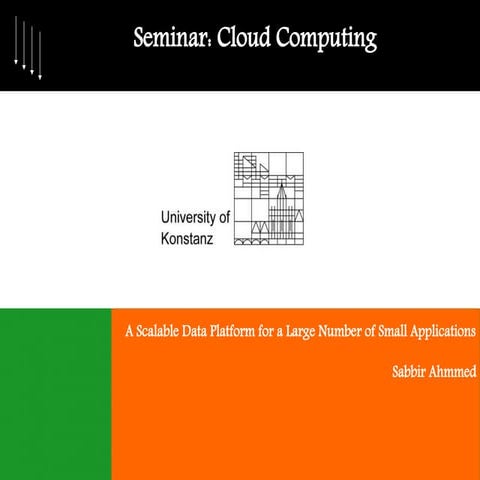 Seminar: Cloud Computing

University of Konstanz

A Scalable Data Platform for a Large Number of Small Applications

Sabbir Ahmmed